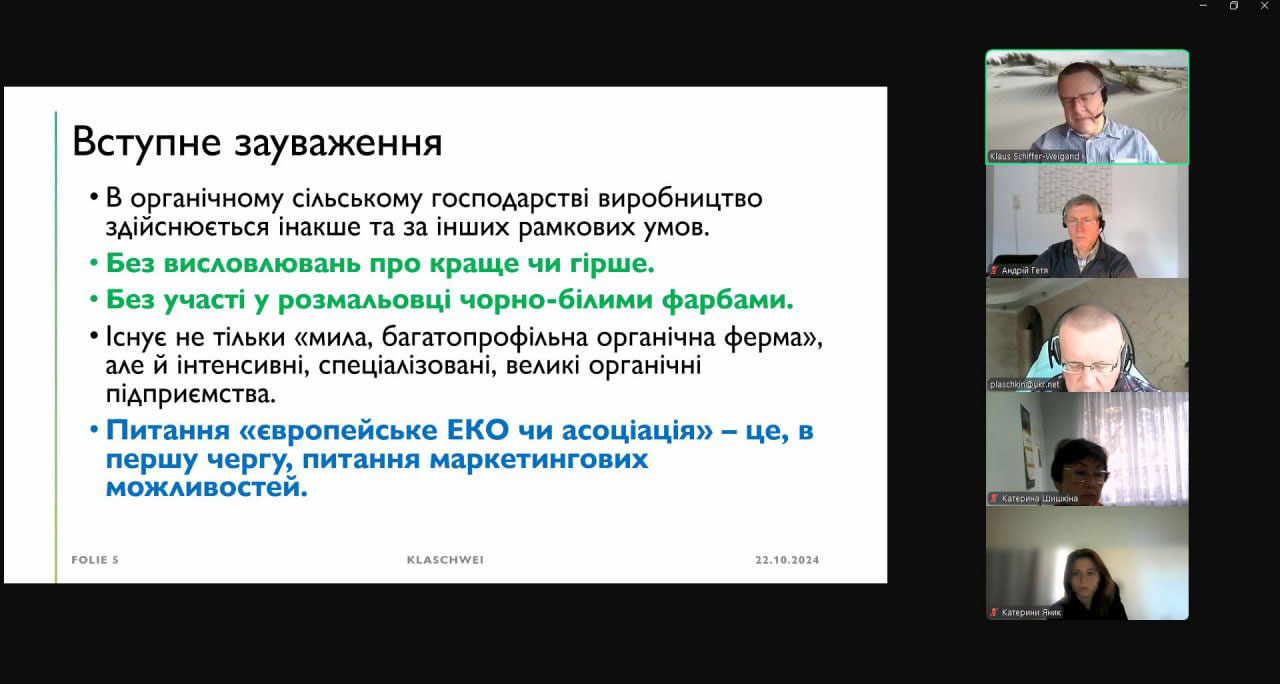 Вступне зауваження

• В органічному сільському господарстві виробництво здійснюється інакше та за інших рамкових умов.

• Без висловлювань про краще чи гірше.

• Без участі у розмальовці чорно-білими фарбами.

• Існує не тільки «мила, багатопрофільна органічна ферма», але й інтенсивні, спеціалізовані, великі органічні підприємства.

• Питання «європейське ЕКО чи асоціація» – це, в першу чергу, питання маркетингових можливостей.

FOLIE 5 KLASCHWEI 22.10.2024

Klaus Schiffer-Weigand

Андрій Гетя

plaschkin@ukr.net

Катерина Шишкіна

Катерини Яник